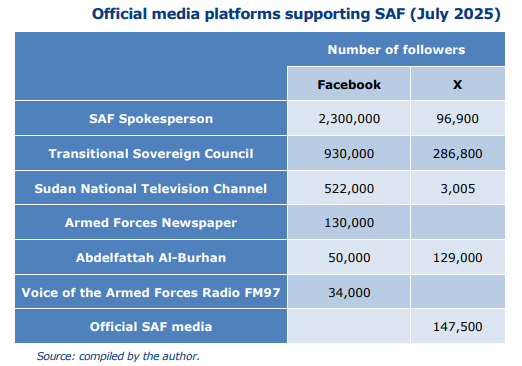 Official media platforms supporting SAF (July 2025)

| | Number of followers | |
|---|---|---|
| | Facebook | X |
| SAF Spokesperson | 2,300,000 | 96,900 |
| Transitional Sovereign Council | 930,000 | 286,800 |
| Sudan National Television Channel | 522,000 | 3,005 |
| Armed Forces Newspaper | 130,000 | |
| Abdelfattah Al-Burhan | 50,000 | 129,000 |
| Voice of the Armed Forces Radio FM97 | 34,000 | |
| Official SAF media | | 147,500 |

Source: compiled by the author.